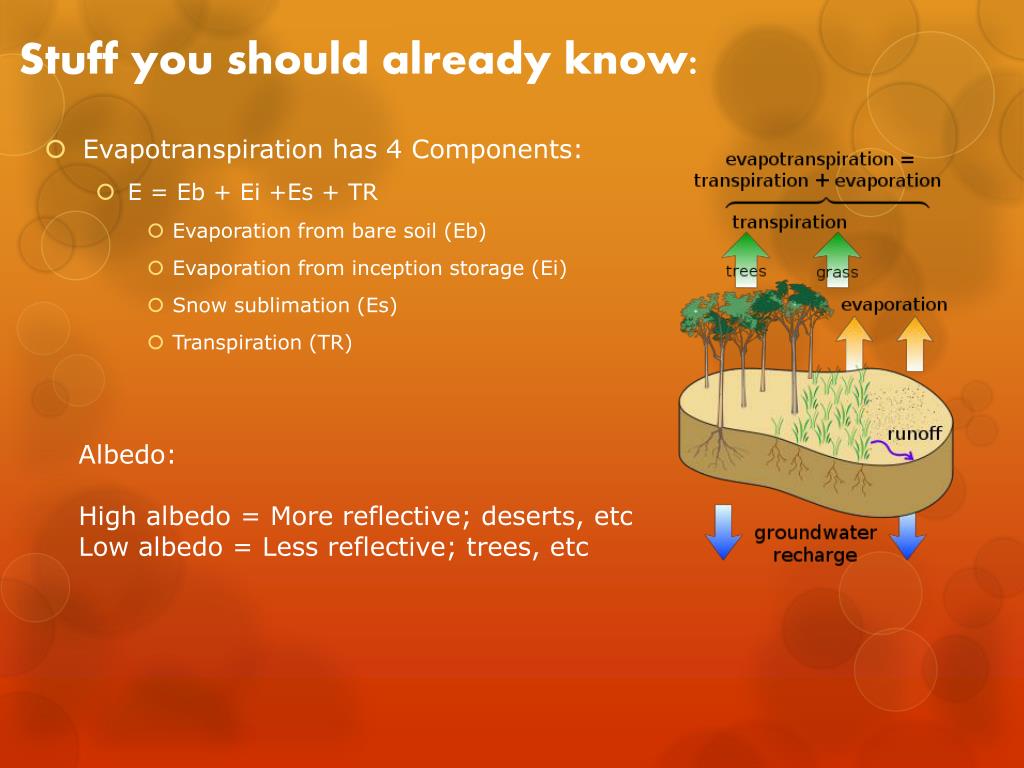 Stuff you should already know:

Evapotranspiration has 4 Components:

E = Eb + Ei +Es + TR

Evaporation from bare soil (Eb)

Evaporation from inception storage (Ei)

Snow sublimation (Es)

Transpiration (TR)

Albedo:

High albedo = More reflective; deserts, etc
Low albedo = Less reflective; trees, etc

evapotranspiration = transpiration + evaporation

transpiration

trees

grass

evaporation

runoff

groundwater recharge